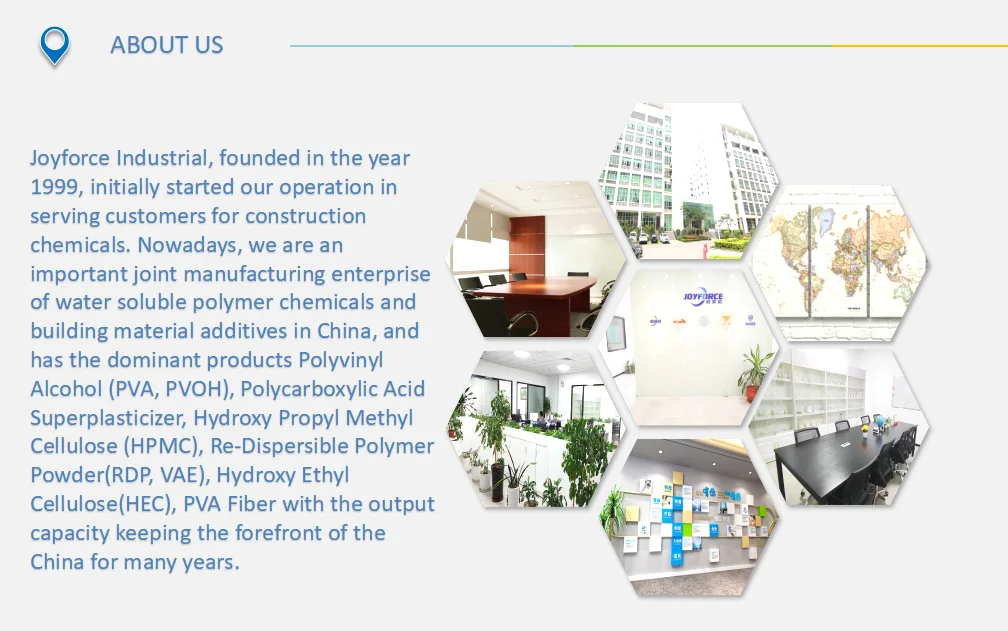 ABOUT US

Joyforce Industrial, founded in the year 1999, initially started our operation in serving customers for construction chemicals. Nowadays, we are an important joint manufacturing enterprise of water soluble polymer chemicals and building material additives in China, and has the dominant products Polyvinyl Alcohol (PVA, PVOH), Polycarboxylic Acid Superplasticizer, Hydroxy Propyl Methyl Cellulose (HPMC), Re-Dispersible Polymer Powder(RDP, VAE), Hydroxy Ethyl Cellulose(HEC), PVA Fiber with the output capacity keeping the forefront of the China for many years.

JOYFORCE